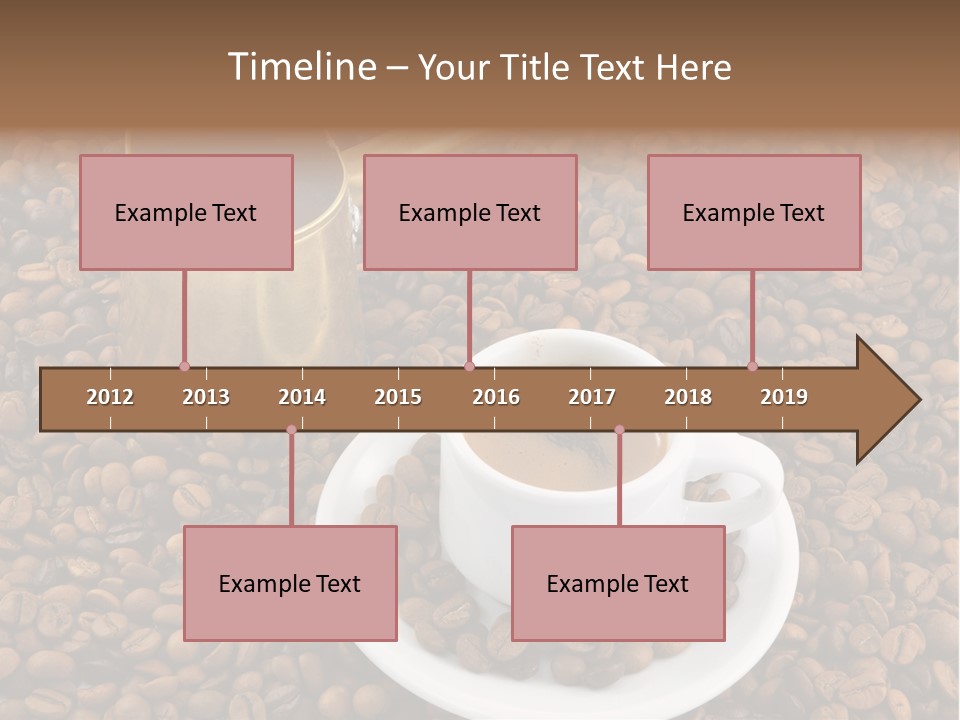 Timeline – Your Title Text Here

Example Text

Example Text

Example Text

2012 2013 2014 2015 2016 2017 2018 2019

Example Text

Example Text